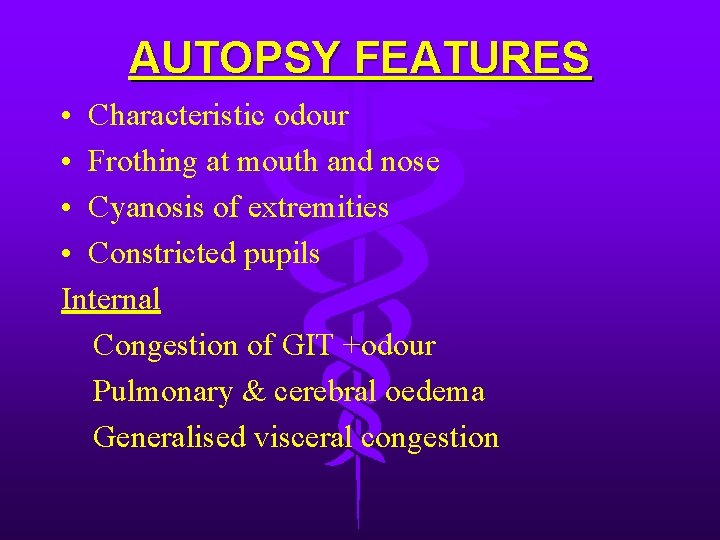 AUTOPSY FEATURES

• Characteristic odour
• Frothing at mouth and nose
• Cyanosis of extremities
• Constricted pupils

Internal

Congestion of GIT +odour

Pulmonary & cerebral oedema

Generalised visceral congestion